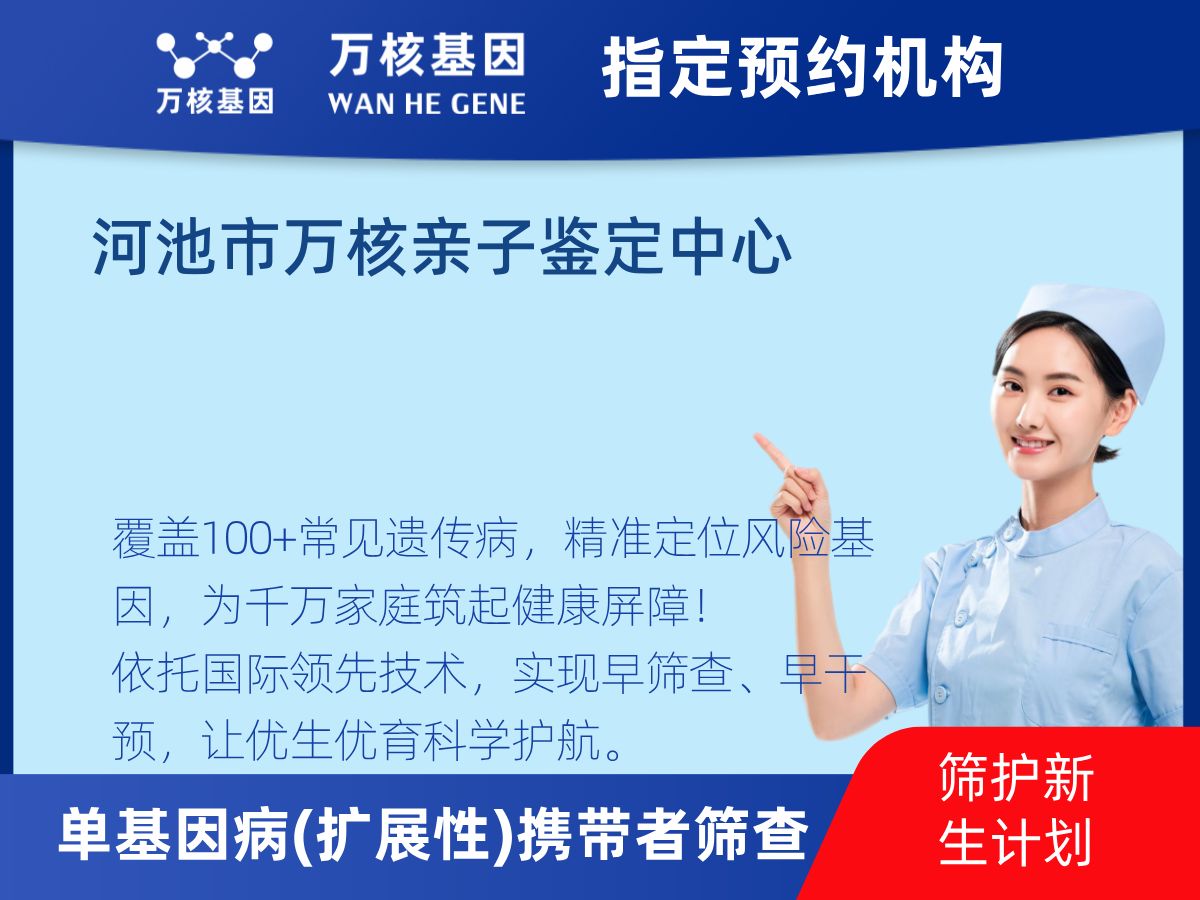 万核基因

万核基因
WAN HE GENE

指定预约机构

河池市万核亲子鉴定中心

覆盖100+常见遗传病，精准定位风险基因，为千万家庭筑起健康屏障！
依托国际领先技术，实现早筛查、早干预，让优生优育科学护航。

单基因病(扩展性)携带者筛查

筛护新生计划